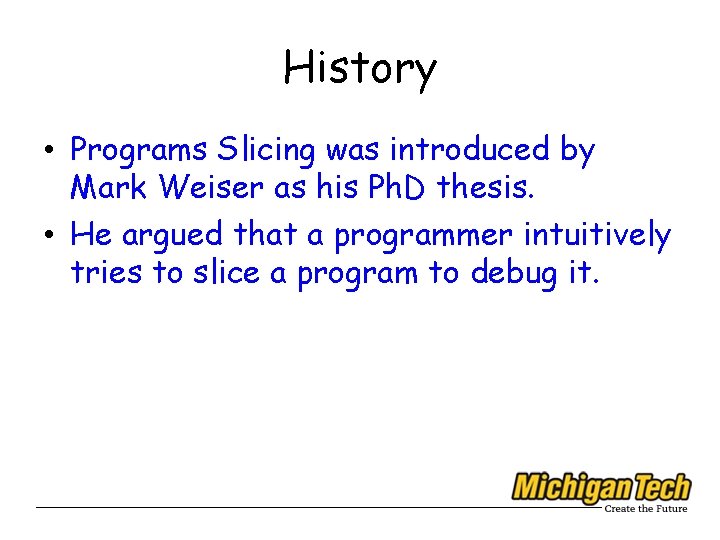 History

• Programs Slicing was introduced by Mark Weiser as his PhD thesis.

• He argued that a programmer intuitively tries to slice a program to debug it.

Michigan Tech
Create the Future